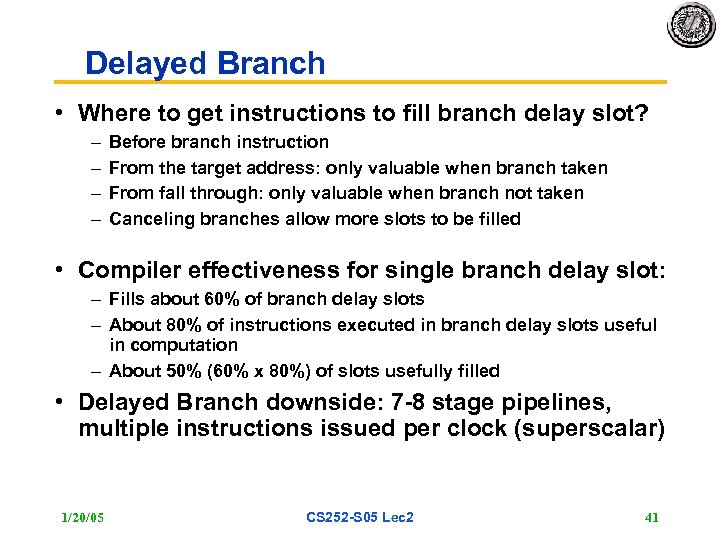 Delayed Branch

• Where to get instructions to fill branch delay slot?
– Before branch instruction
– From the target address: only valuable when branch taken
– From fall through: only valuable when branch not taken
– Canceling branches allow more slots to be filled

• Compiler effectiveness for single branch delay slot:
– Fills about 60% of branch delay slots
– About 80% of instructions executed in branch delay slots useful in computation
– About 50% (60% x 80%) of slots usefully filled

• Delayed Branch downside: 7-8 stage pipelines, multiple instructions issued per clock (superscalar)

1/20/05 CS252-S05 Lec2 41